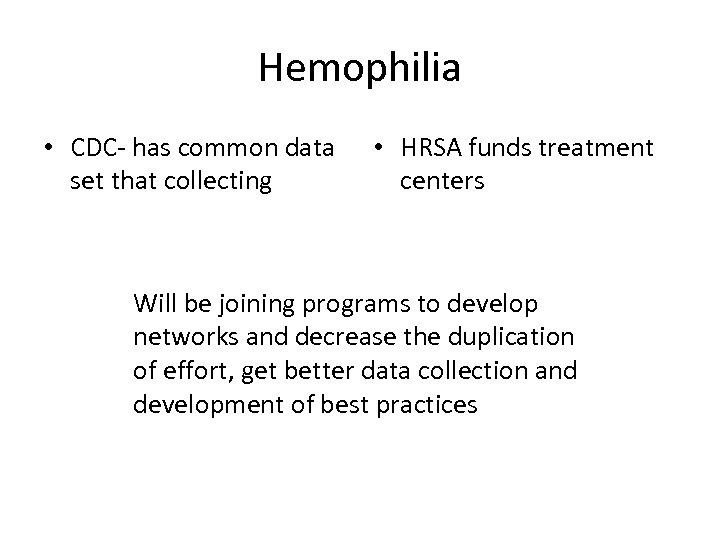 Hemophilia

• CDC- has common data set that collecting

• HRSA funds treatment centers

Will be joining programs to develop networks and decrease the duplication of effort, get better data collection and development of best practices